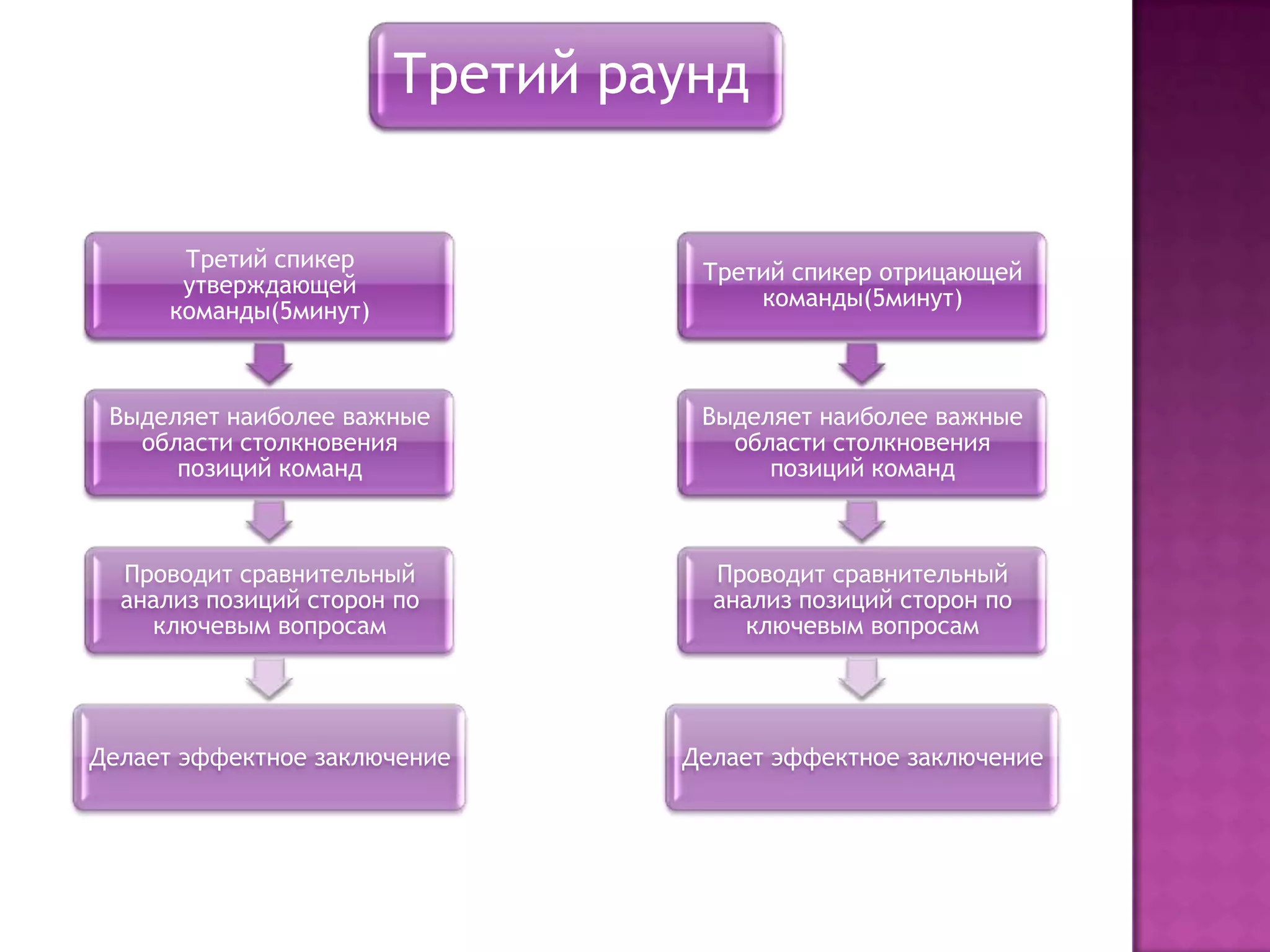 Третий раунд

Третий спикер утверждающей команды(5минут)

Выделяет наиболее важные области столкновения позиций команд

Проводит сравнительный анализ позиций сторон по ключевым вопросам

Делает эффектное заключение

Третий спикер отрицающей команды(5минут)

Выделяет наиболее важные области столкновения позиций команд

Проводит сравнительный анализ позиций сторон по ключевым вопросам

Делает эффектное заключение